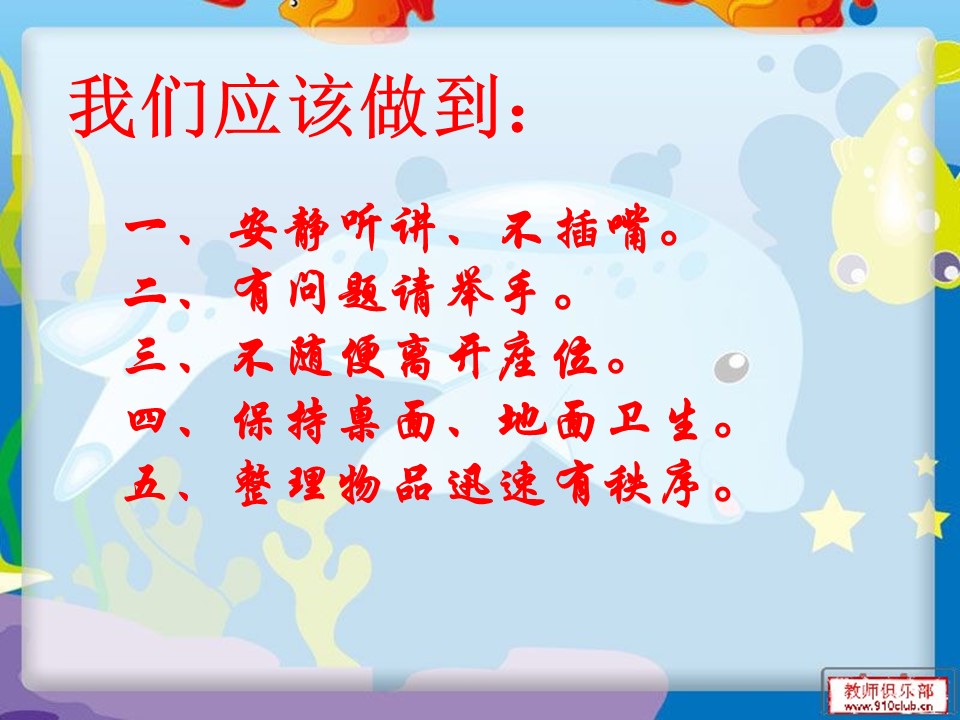 我们应该做到：

一、安静听讲、不插嘴。
二、有问题请举手。
三、不随便离开座位。
四、保持桌面、地面卫生。
五、整理物品迅速有秩序。

教师俱乐部
www.910club.cn